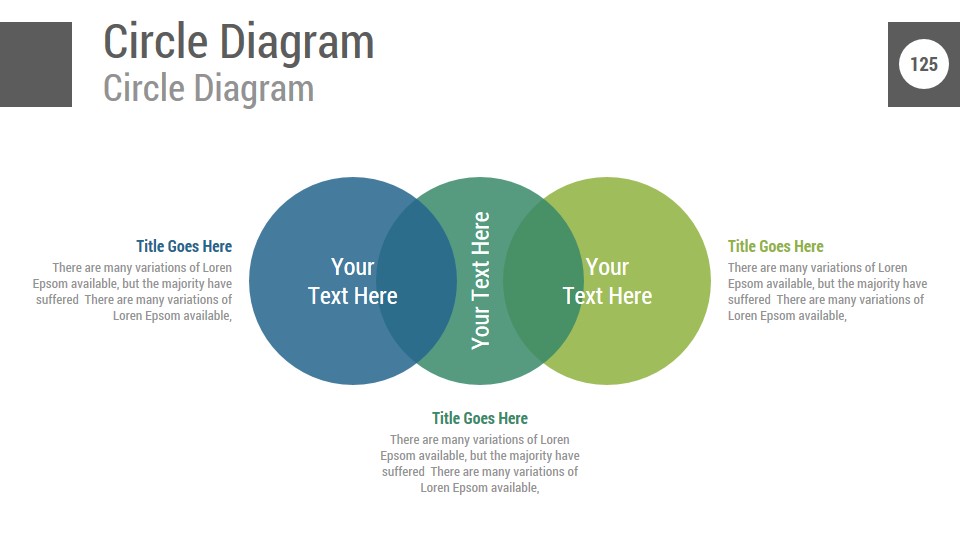 Circle Diagram
Circle Diagram

125

Title Goes Here
There are many variations of Loren Epsom available, but the majority have suffered There are many variations of Loren Epsom available,

Your Text Here

Your Text Here

Your Text Here

Title Goes Here
There are many variations of Loren Epsom available, but the majority have suffered There are many variations of Loren Epsom available,

Title Goes Here
There are many variations of Loren Epsom available, but the majority have suffered There are many variations of Loren Epsom available,